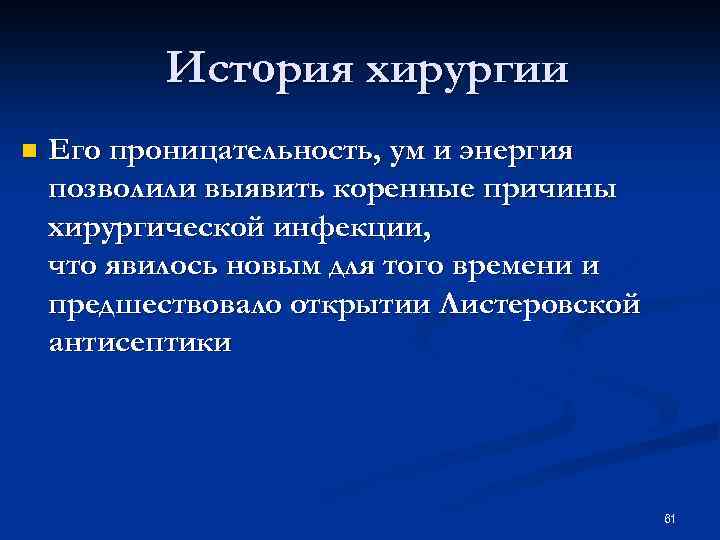 История хирургии

Его проницательность, ум и энергия позволили выявить коренные причины хирургической инфекции,
что явилось новым для того времени и предшествовало открытии Листеровской антисептики

61